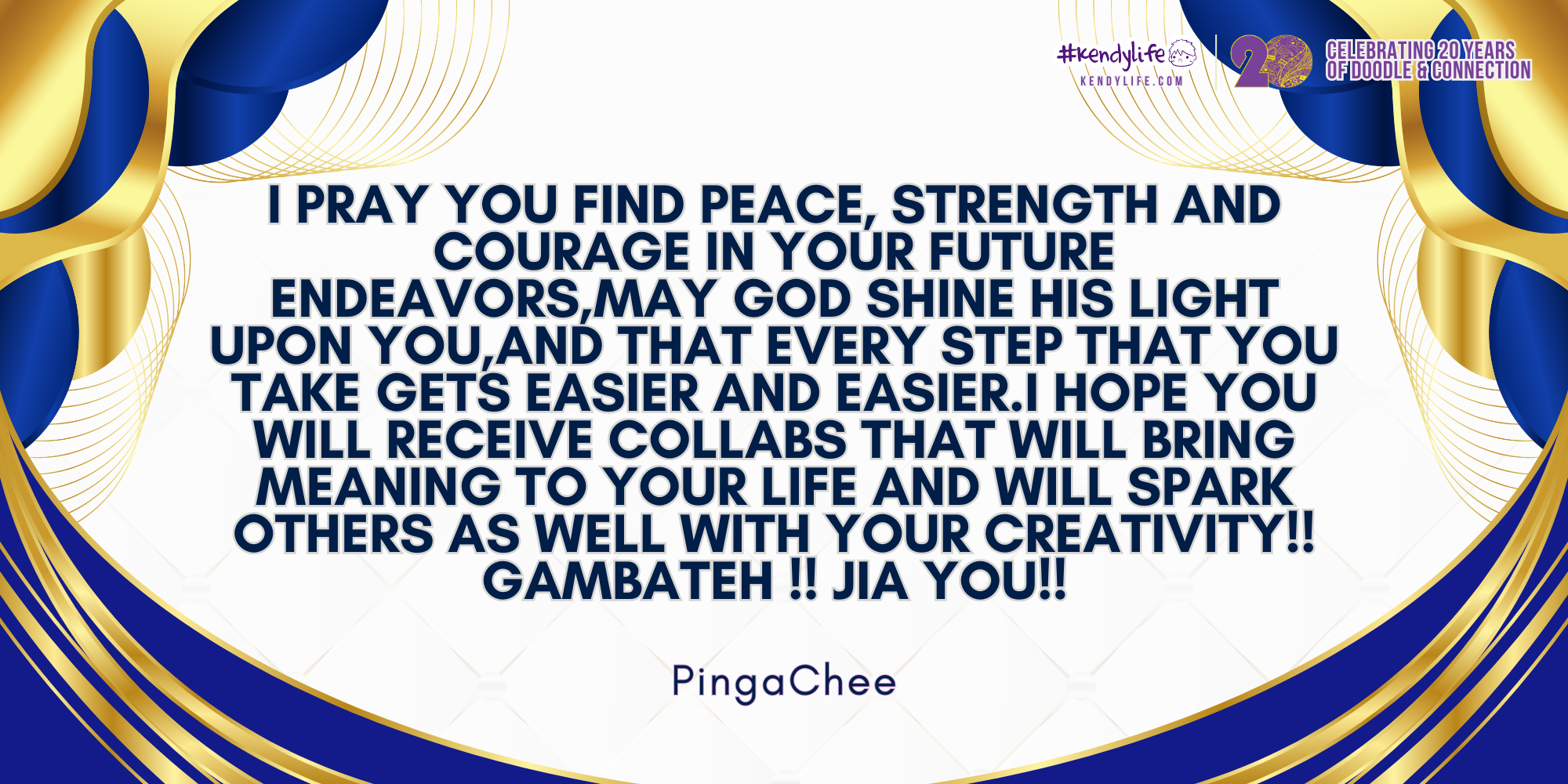 #kendylife
KENDYLIFE.COM

20 CELEBRATING 20 YEARS OF DOODLE & CONNECTION

I PRAY YOU FIND PEACE, STRENGTH AND COURAGE IN YOUR FUTURE ENDEAVORS,MAY GOD SHINE HIS LIGHT UPON YOU,AND THAT EVERY STEP THAT YOU TAKE GETS EASIER AND EASIER.I HOPE YOU WILL RECEIVE COLLABS THAT WILL BRING MEANING TO YOUR LIFE AND WILL SPARK OTHERS AS WELL WITH YOUR CREATIVITY!! GAMBATEH !! JIA YOU!!

PingaChee